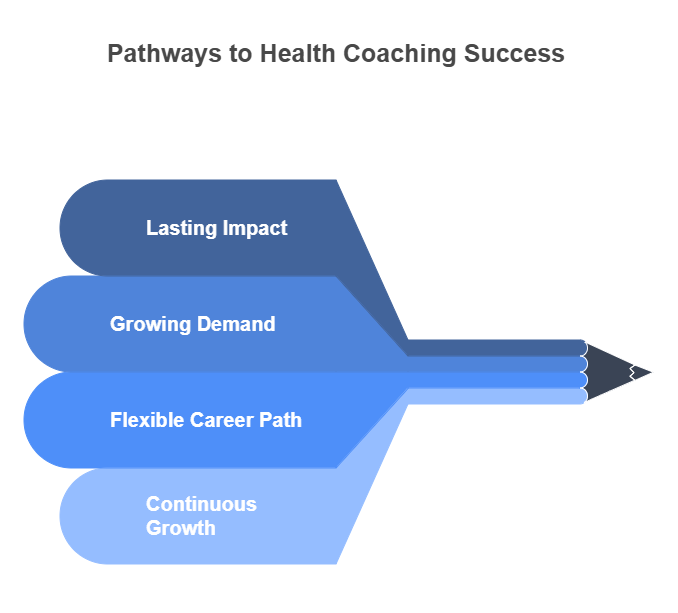 Pathways to Health Coaching Success

Lasting Impact

Growing Demand

Flexible Career Path

Continuous Growth